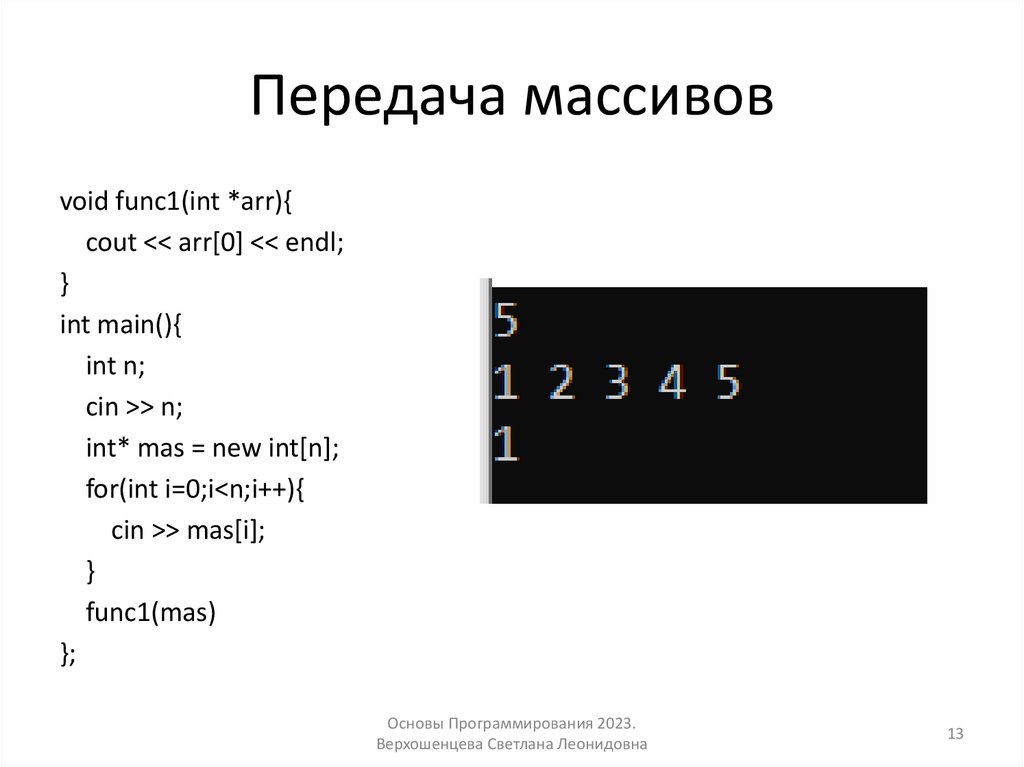 Передача массивов

void func1(int *arr){
cout << arr[0] << endl;
}
int main(){
int n;
cin >> n;
int* mas = new int[n];
for(int i=0;i<n;i++){
cin >> mas[i];
}
func1(mas)
};

5
1 2 3 4 5
1

Основы Программирования 2023.
Верхошенцева Светлана Леонидовна

13